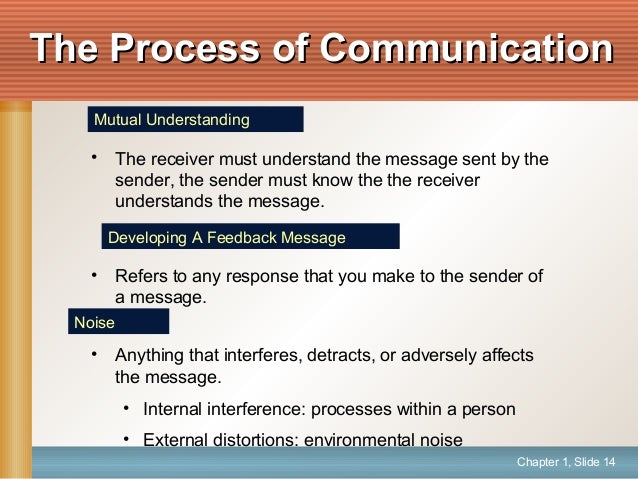 The Process of Communication

Mutual Understanding

• The receiver must understand the message sent by the sender, the sender must know the the receiver understands the message.

Developing A Feedback Message

• Refers to any response that you make to the sender of a message.

Noise

• Anything that interferes, detracts, or adversely affects the message.

• Internal interference: processes within a person

• External distortions: environmental noise

Chapter 1, Slide 14